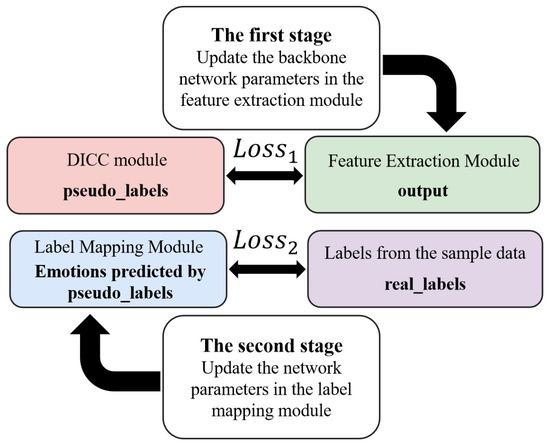 The first stage
Update the backbone network parameters in the feature extraction module

DICC module
pseudo_labels

$Loss_1$

Feature Extraction Module
output

Label Mapping Module
Emotions predicted by pseudo_labels

$Loss_2$

Labels from the sample data
real_labels

The second stage
Update the network parameters in the label mapping module